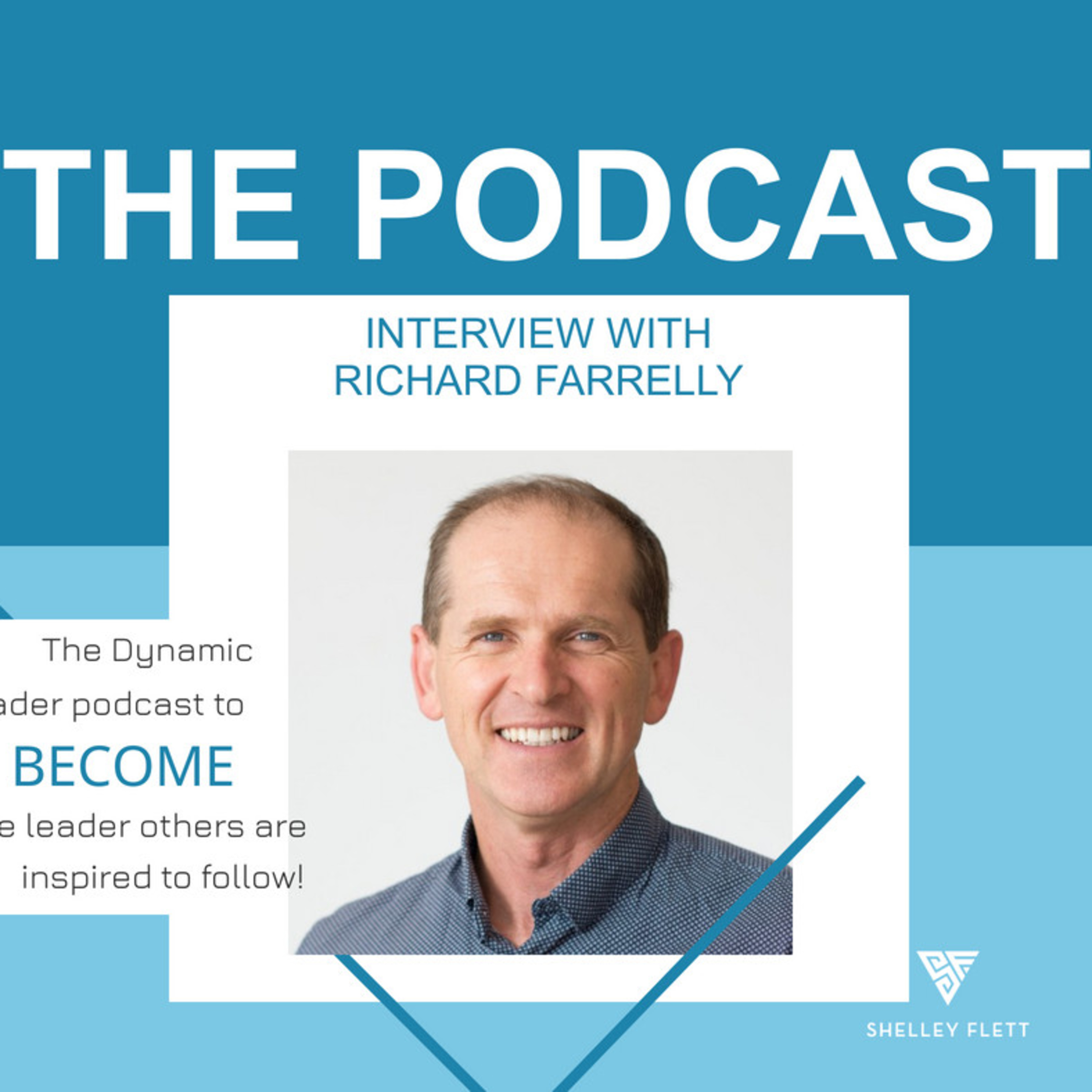 THE PODCAST

INTERVIEW WITH
RICHARD FARRELLY

The Dynamic
ader podcast to
BECOME
e leader others are
inspired to follow!

SHELLEY FLETT